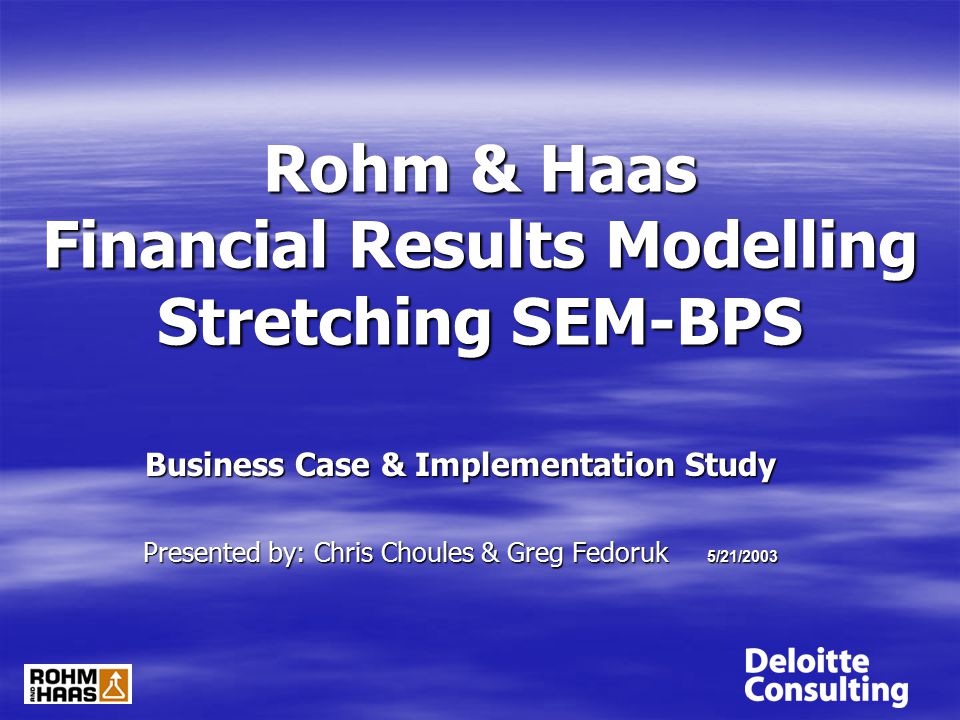 Rohm & Haas
Financial Results Modelling
Stretching SEM-BPS

Business Case & Implementation Study

Presented by: Chris Choules & Greg Fedoruk 5/21/2003

ROHM AND HAAS

Deloitte Consulting